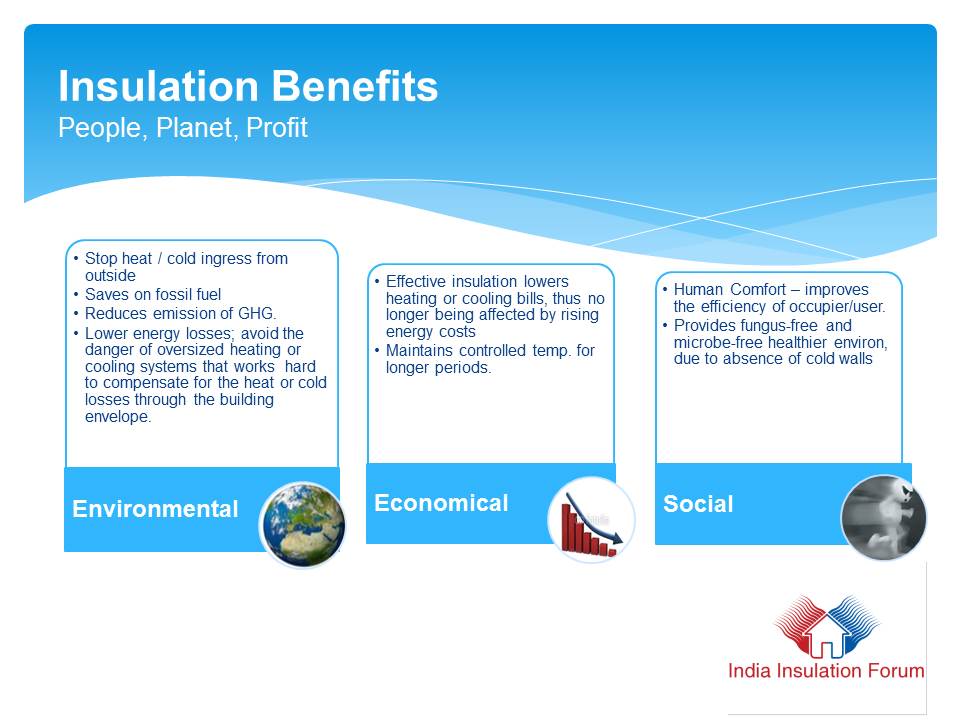 Insulation Benefits
People, Planet, Profit

• Stop heat / cold ingress from outside
• Saves on fossil fuel
• Reduces emission of GHG.
• Lower energy losses; avoid the danger of oversized heating or cooling systems that works hard to compensate for the heat or cold losses through the building envelope.

Environmental

• Effective insulation lowers heating or cooling bills, thus no longer being affected by rising energy costs
• Maintains controlled temp. for longer periods.

Economical

• Human Comfort – improves the efficiency of occupier/user.
• Provides fungus-free and microbe-free healthier environ, due to absence of cold walls

Social

India Insulation Forum